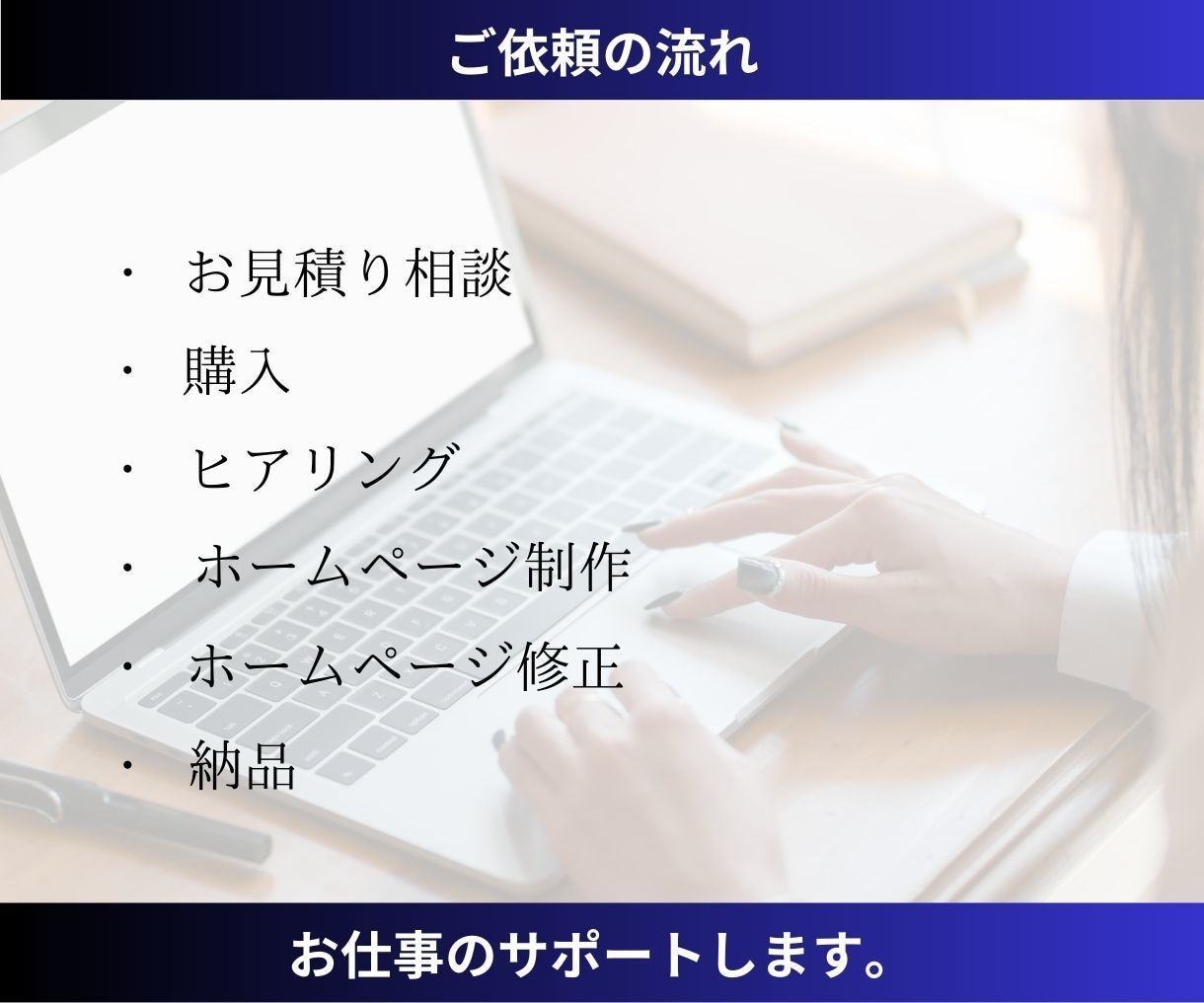 ご依頼の流れ

• お見積り相談
• 購入
• ヒアリング
• ホームページ制作
• ホームページ修正
• 納品

お仕事のサポートします。